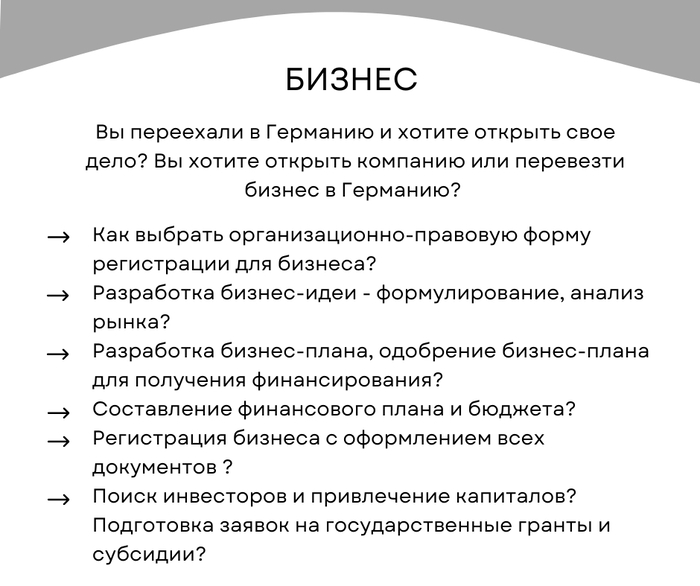 БИЗНЕС

Вы переехали в Германию и хотите открыть свое дело? Вы хотите открыть компанию или перевезти бизнес в Германию?

→ Как выбрать организационно-правовую форму регистрации для бизнеса?
→ Разработка бизнес-идеи - формулирование, анализ рынка?
→ Разработка бизнес-плана, одобрение бизнес-плана для получения финансирования?
→ Составление финансового плана и бюджета?
→ Регистрация бизнеса с оформлением всех документов ?
→ Поиск инвесторов и привлечение капиталов? Подготовка заявок на государственные гранты и субсидии?